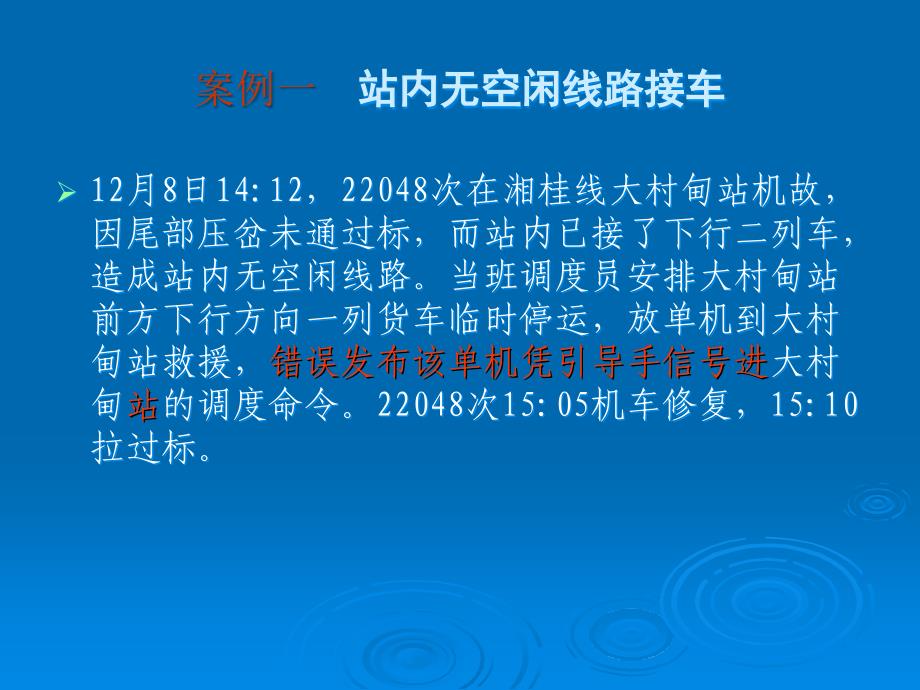 案例一　站内无空闲线路接车

➢ 12月8日14:12，22048次在湘桂线大村甸站机故，因尾部压岔未通过标，而站内已接了下行二列车，造成站内无空闲线路。当班调度员安排大村甸站前方下行方向一列货车临时停运，放单机到大村甸站救援，错误发布该单机凭引导手信号进大村甸站的调度命令。22048次15:05机车修复，15:10拉过标。